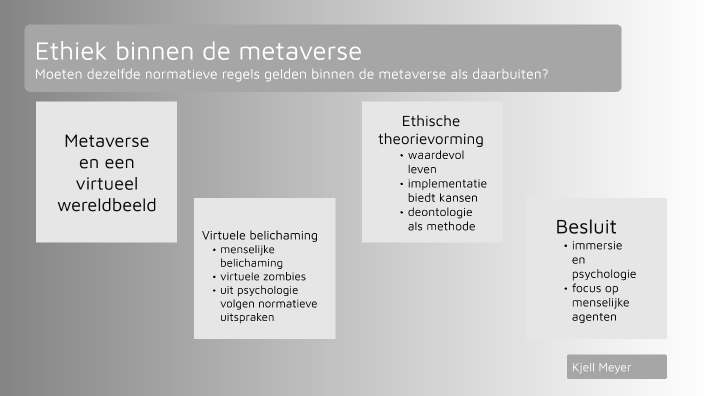 Ethiek binnen de metaverse
Moeten dezelfde normatieve regels gelden binnen de metaverse als daarbuiten?

Metaverse en een virtueel wereldbeeld

Virtuele belichaming
• menselijke belichaming
• virtuele zombies
• uit psychologie volgen normatieve uitspraken

Ethische theorievorming
• waardevol leven
• implementatie biedt kansen
• deontologie als methode

Besluit
• immersie en psychologie
• focus op menselijke agenten

Kjell Meyer